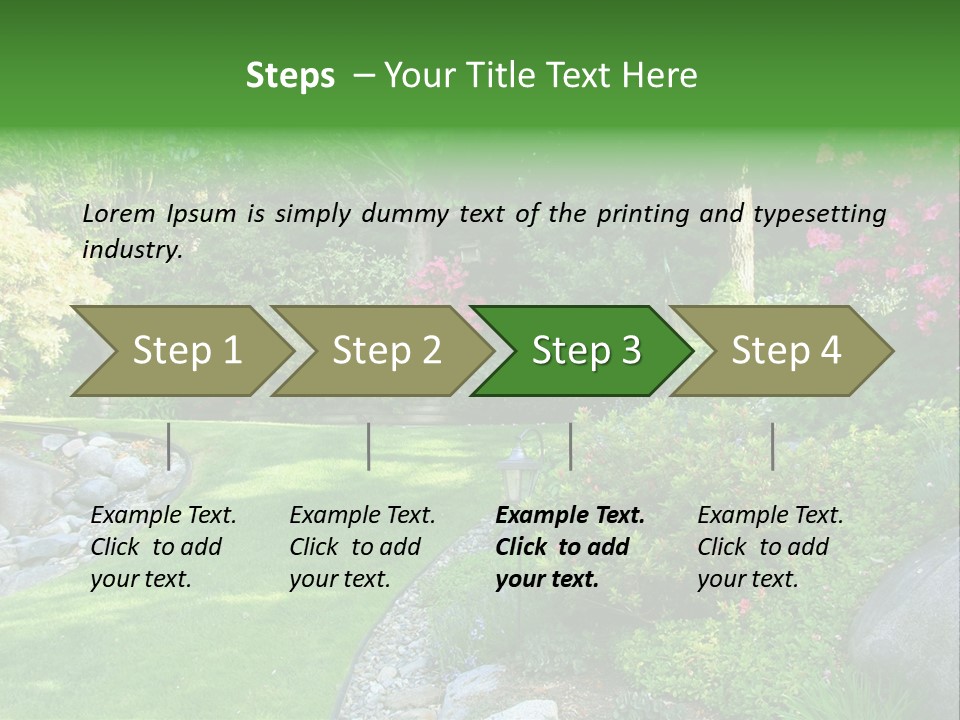 Steps – Your Title Text Here

Lorem Ipsum is simply dummy text of the printing and typesetting industry.

Step 1

Step 2

Step 3

Step 4

Example Text. Click to add your text.

Example Text. Click to add your text.

Example Text. Click to add your text.

Example Text. Click to add your text.